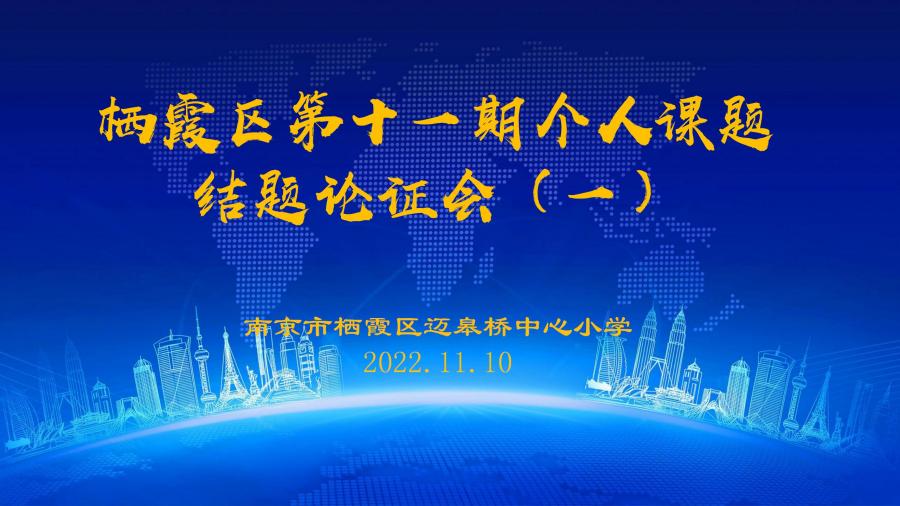 栖霞区第十一期个人课题结题论证会（一）

南京市栖霞区迈皋桥中心小学
2022.11.10